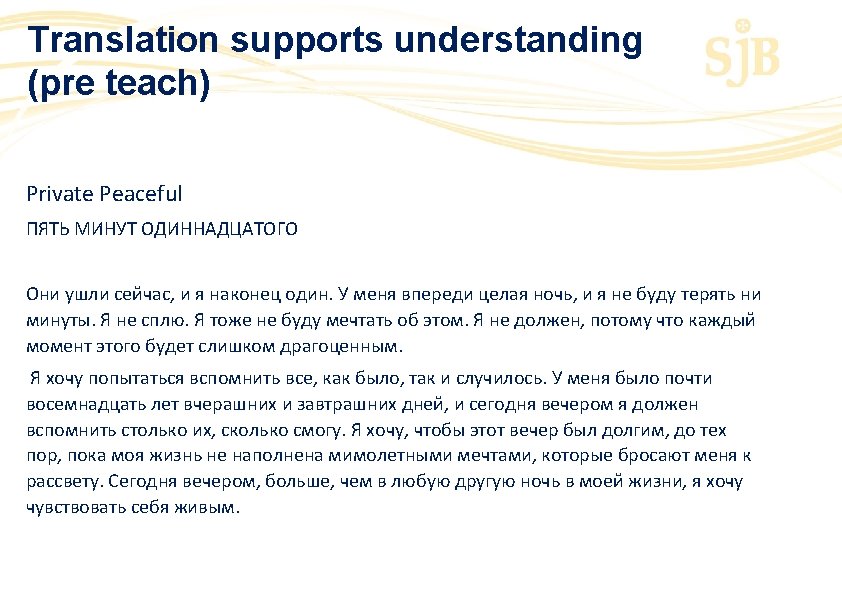 Translation supports understanding (pre teach)

SJB

Private Peaceful

ПЯТЬ МИНУТ ОДИННАДЦАТОГО

Они ушли сейчас, и я наконец один. У меня впереди целая ночь, и я не буду терять ни минуты. Я не сплю. Я тоже не буду мечтать об этом. Я не должен, потому что каждый момент этого будет слишком драгоценным.

Я хочу попытаться вспомнить все, как было, так и случилось. У меня было почти восемнадцать лет вчерашних и завтрашних дней, и сегодня вечером я должен вспомнить столько их, сколько смогу. Я хочу, чтобы этот вечер был долгим, до тех пор, пока моя жизнь не наполнена мимолетными мечтами, которые бросают меня к рассвету. Сегодня вечером, больше, чем в любую другую ночь в моей жизни, я хочу чувствовать себя живым.